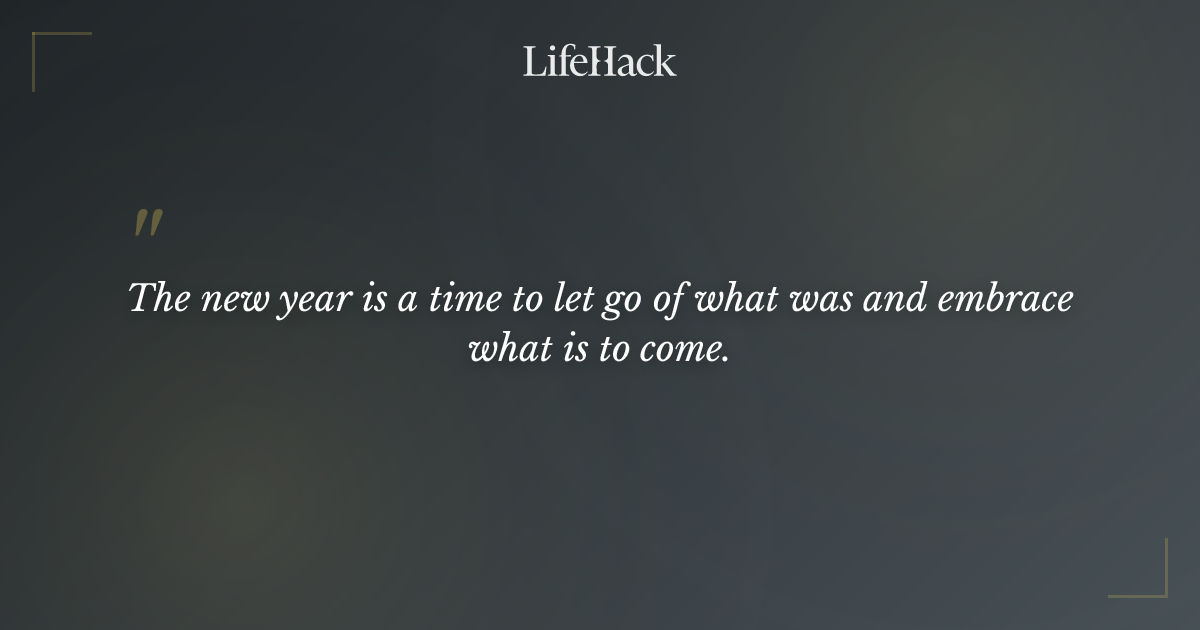 LifeHack

"

The new year is a time to let go of what was and embrace what is to come.